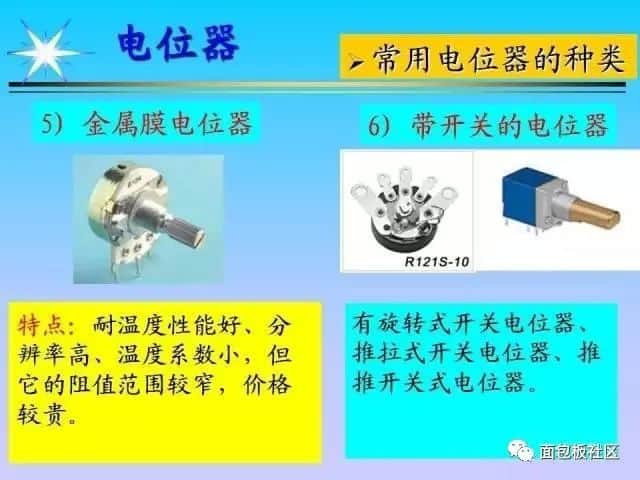 电位器

➢常用电位器的种类

5) 金属膜电位器

6) 带开关的电位器

R121S-10

特点：耐温度性能好、分辨率高、温度系数小，但它的阻值范围较窄，价格较贵。

有旋转式开关电位器、推拉式开关电位器、推推开关式电位器。

面包板社区